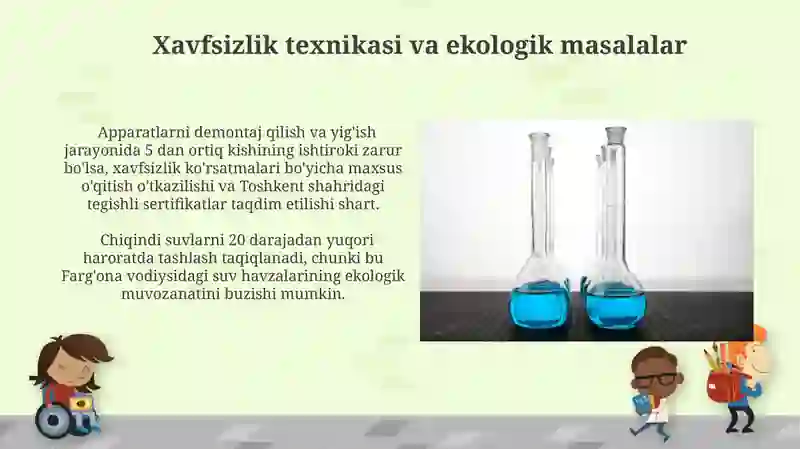 Xavfsizlik texnikasi va ekologik masalalar

Apparatlarni demontaj qilish va yig'ish jarayonida 5 dan ortiq kishining ishtiroki zarur bo'lsa, xavfsizlik ko'rsatmalari bo'yicha maxsus o'qitish o'tkazilishi va Toshkent shahridagi tegishli sertifikatlar taqdim etilishi shart.

Chiqindi suvlarni 20 darajadan yuqori haroratda tashlash taqiqlanadi, chunki bu Farg'ona vodiysidagi suv havzalarining ekologik muvozanatini buzishi mumkin.